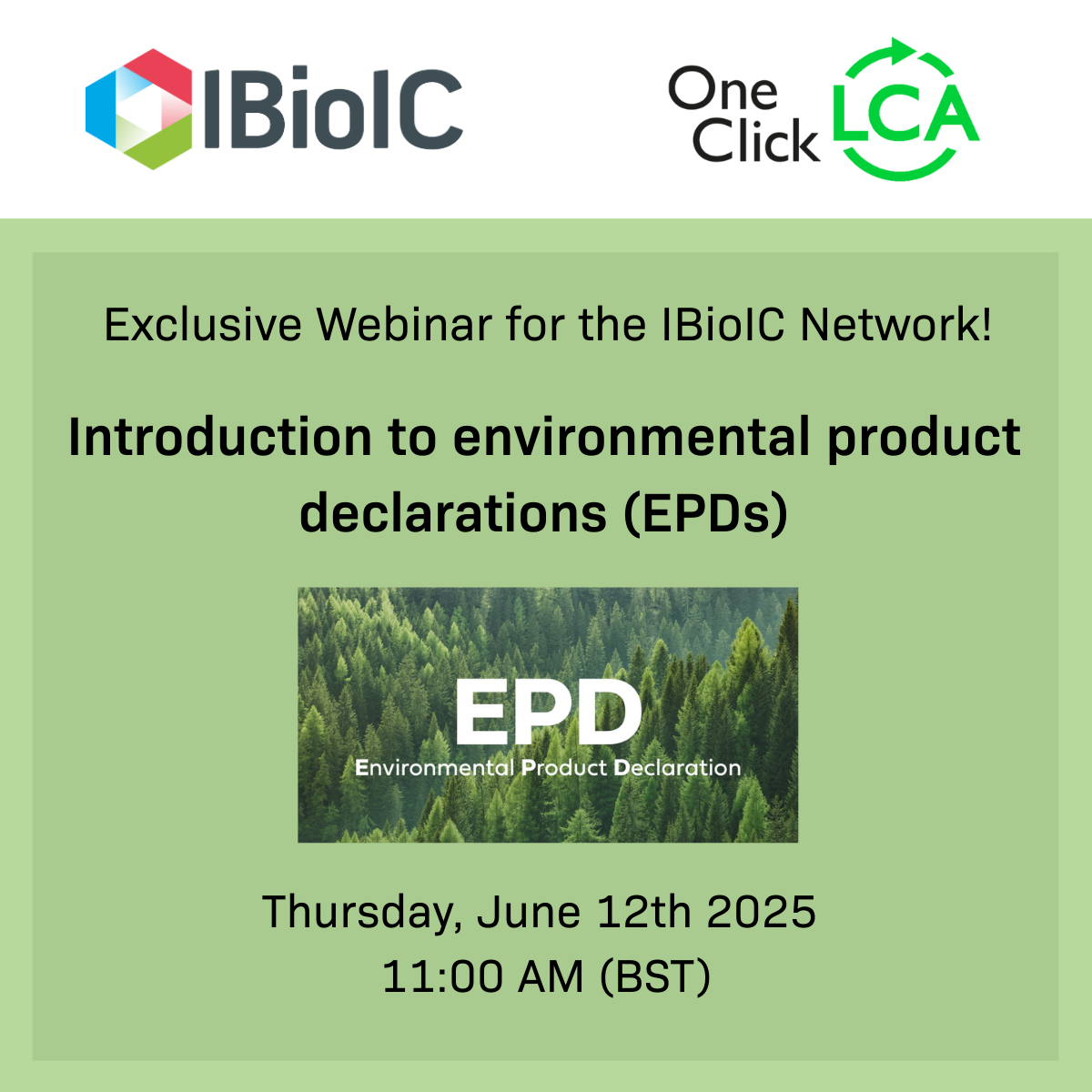 IBioIC

One Click LCA

Exclusive Webinar for the IBioIC Network!

Introduction to environmental product declarations (EPDs)

EPD
Environmental Product Declaration

Thursday, June 12th 2025
11:00 AM (BST)